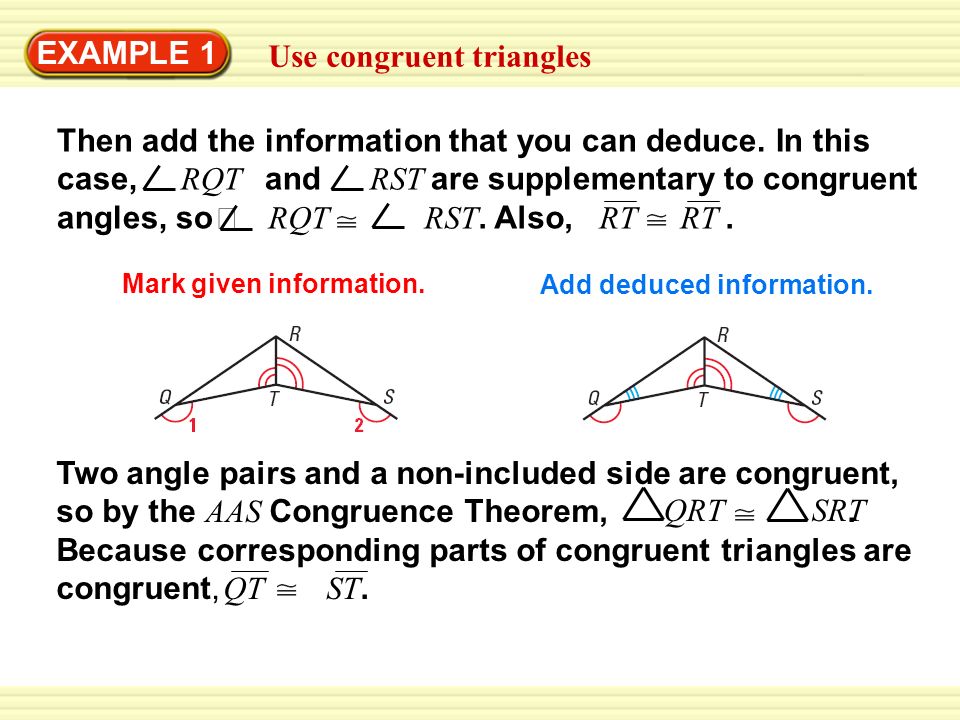 EXAMPLE 1 Use congruent triangles

Then add the information that you can deduce. In this case, $\angle RQT$ and $\angle RST$ are supplementary to congruent angles, so $\angle RQT \cong \angle RST$. Also, $\overline{RT} \cong \overline{RT}$.

Mark given information.

R
Q
T
S
1
2

Add deduced information.

R
Q
T
S

Two angle pairs and a non-included side are congruent, so by the $AAS$ Congruence Theorem, $\triangle QRT \cong \triangle SRT$. Because corresponding parts of congruent triangles are congruent, $\overline{QT} \cong \overline{ST}$.